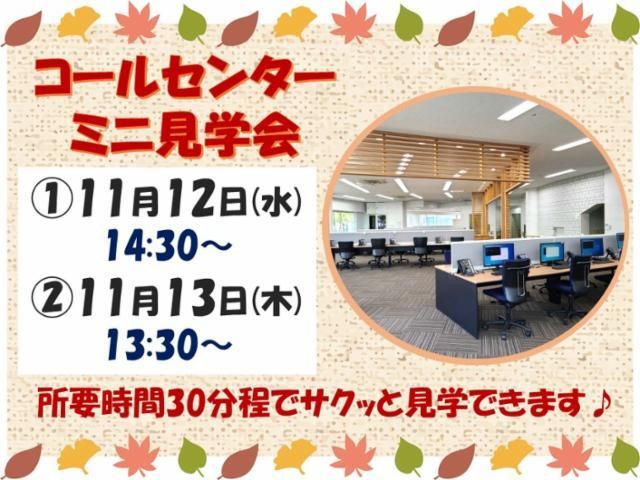 コールセンター
ミニ見学会

①11月12日(水)
14:30～
②11月13日(木)
13:30～

所要時間30分程でサクッと見学できます♪